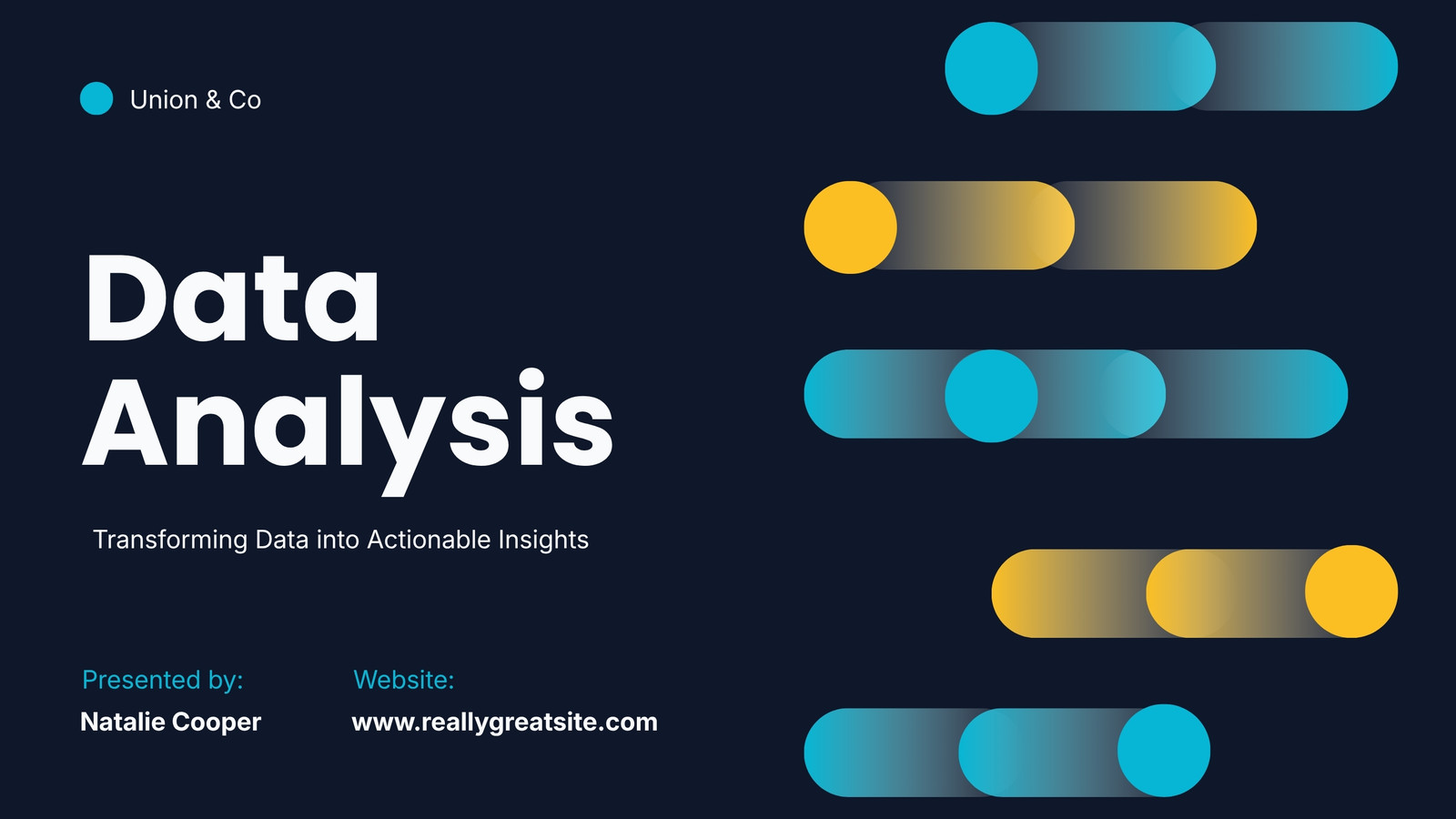 Union & Co

Data Analysis

Transforming Data into Actionable Insights

Presented by:
Natalie Cooper

Website:
www.reallygreatsite.com